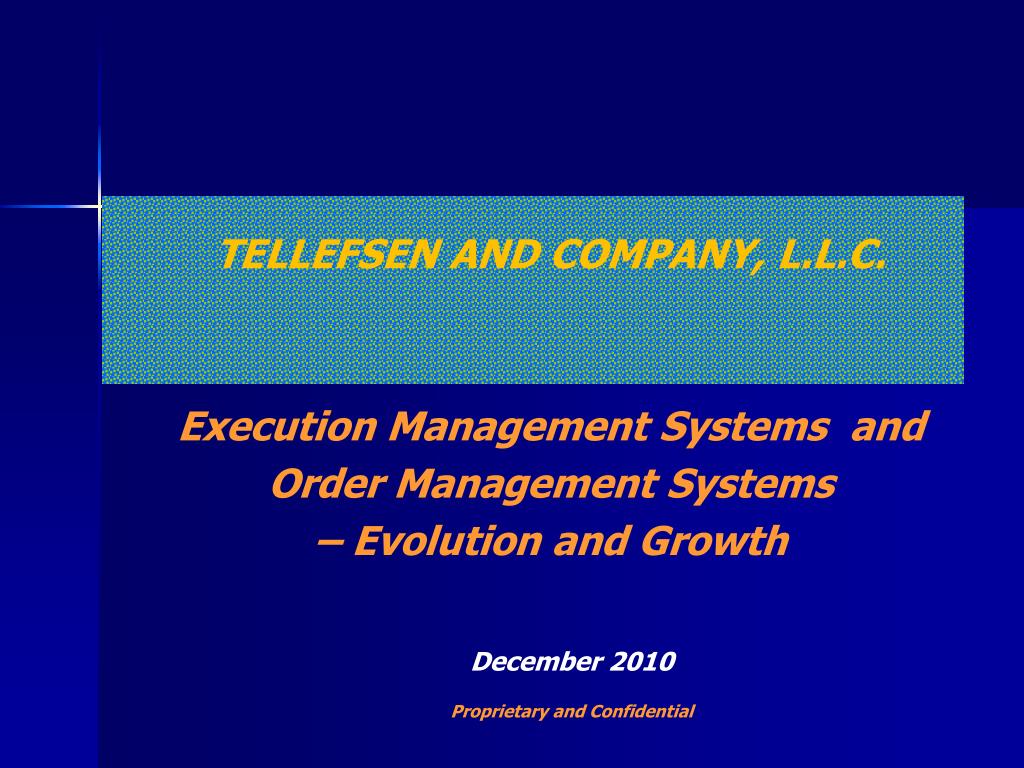 TELLEFSEN AND COMPANY, L.L.C.

Execution Management Systems and Order Management Systems – Evolution and Growth

December 2010

Proprietary and Confidential